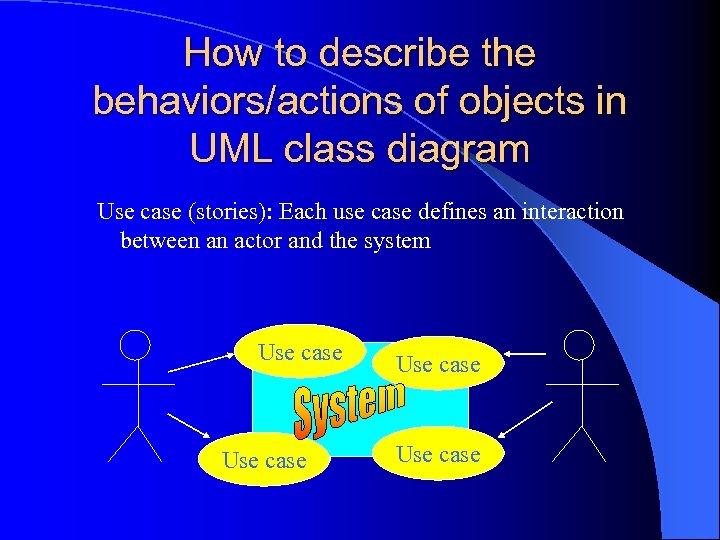 How to describe the behaviors/actions of objects in UML class diagram

Use case (stories): Each use case defines an interaction between an actor and the system

Use case

Use case

System

Use case

Use case